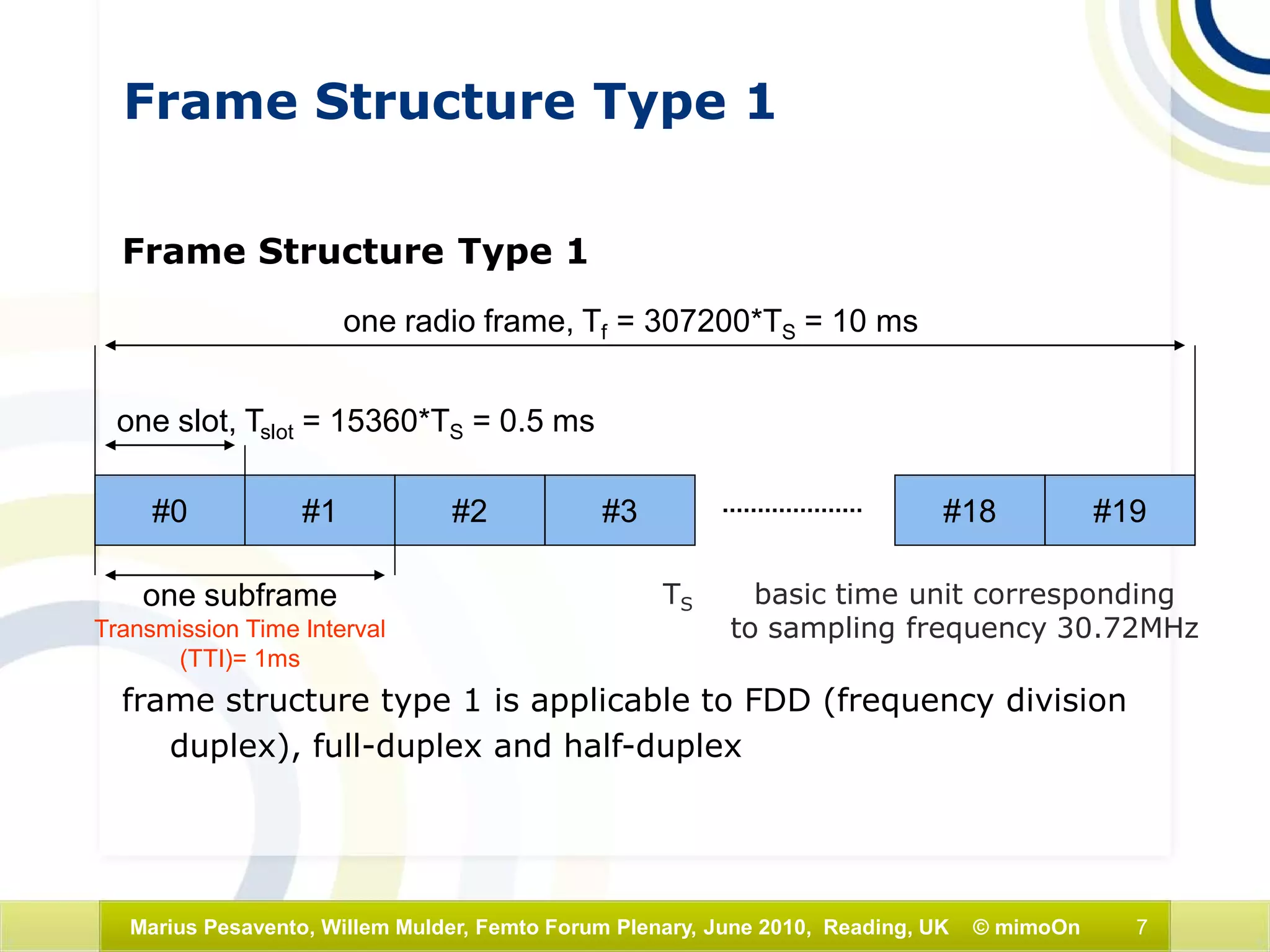 Frame Structure Type 1

Frame Structure Type 1

one radio frame, $T_f = 307200*T_S = 10$ ms

one slot, $T_{slot} = 15360*T_S = 0.5$ ms

#0 #1 #2 #3 .................... #18 #19

one subframe
Transmission Time Interval (TTI)= 1ms

$T_S$ basic time unit corresponding to sampling frequency 30.72MHz

frame structure type 1 is applicable to FDD (frequency division duplex), full-duplex and half-duplex

Marius Pesavento, Willem Mulder, Femto Forum Plenary, June 2010, Reading, UK © mimoOn 7